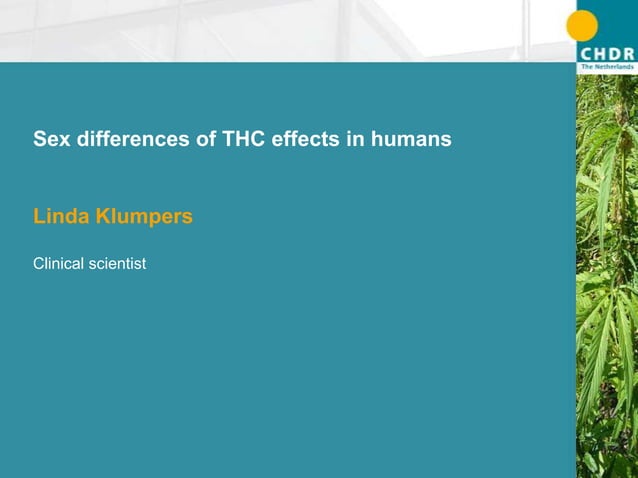 CHDR
The Netherlands

Sex differences of THC effects in humans

Linda Klumpers

Clinical scientist